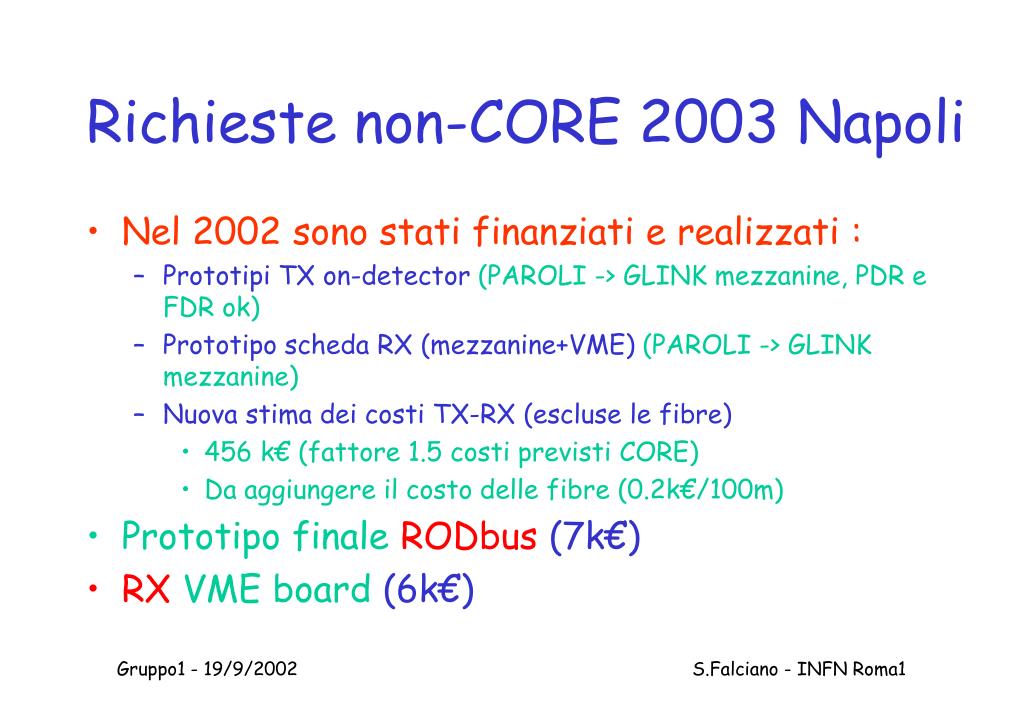 Richieste non-CORE 2003 Napoli

• Nel 2002 sono stati finanziati e realizzati :
  – Prototipi TX on-detector (PAROLI -> GLINK mezzanine, PDR e FDR ok)
  – Prototipo scheda RX (mezzanine+VME) (PAROLI -> GLINK mezzanine)
  – Nuova stima dei costi TX-RX (escluse le fibre)
    • 456 k€ (fattore 1.5 costi previsti CORE)
    • Da aggiungere il costo delle fibre (0.2k€/100m)
• Prototipo finale RODbus (7k€)
• RX VME board (6k€)

Gruppo1 - 19/9/2002

S.Falciano - INFN Roma1